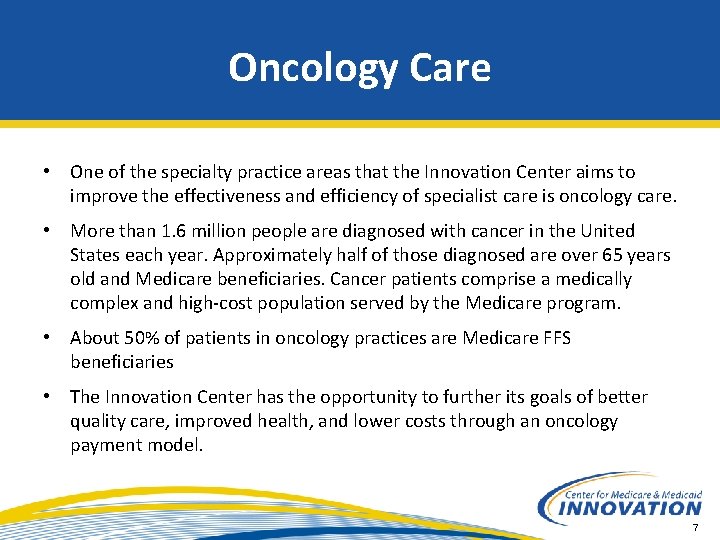 Oncology Care

• One of the specialty practice areas that the Innovation Center aims to improve the effectiveness and efficiency of specialist care is oncology care.

• More than 1.6 million people are diagnosed with cancer in the United States each year. Approximately half of those diagnosed are over 65 years old and Medicare beneficiaries. Cancer patients comprise a medically complex and high-cost population served by the Medicare program.

• About 50% of patients in oncology practices are Medicare FFS beneficiaries

• The Innovation Center has the opportunity to further its goals of better quality care, improved health, and lower costs through an oncology payment model.

Center for Medicare & Medicaid INNOVATION

7